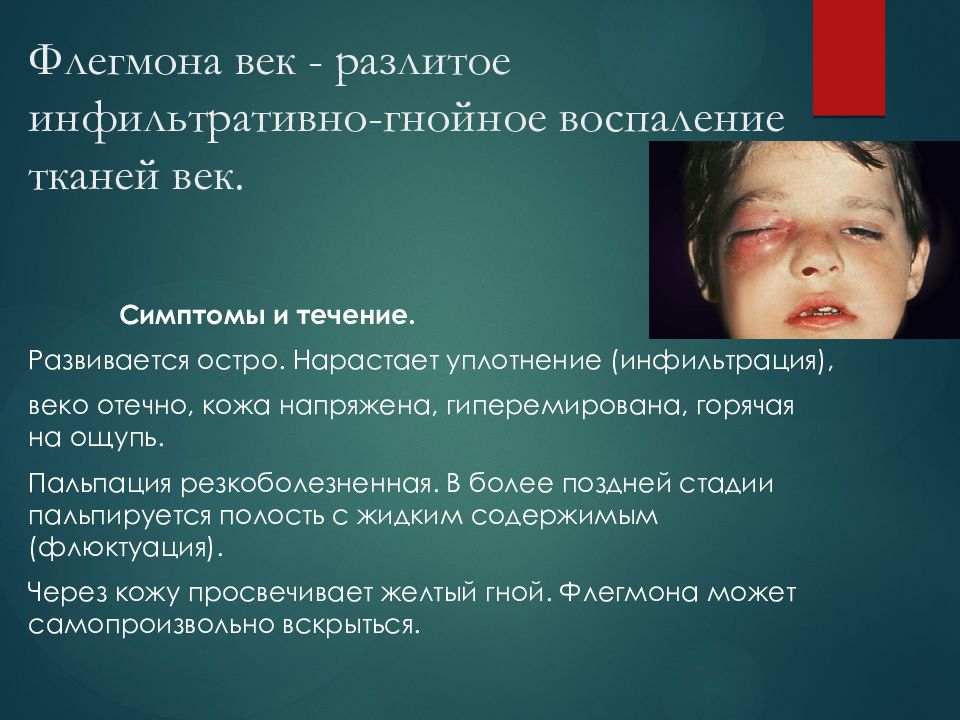 Флегмона век - разлитое инфильтративно-гнойное воспаление тканей век.

Симптомы и течение.

Развивается остро. Нарастает уплотнение (инфильтрация),

веко отечно, кожа напряжена, гиперемирована, горячая на ощупь.

Пальпация резкоболезненная. В более поздней стадии пальпируется полость с жидким содержимым (флюктуация).

Через кожу просвечивает желтый гной. Флегмона может самопроизвольно вскрыться.